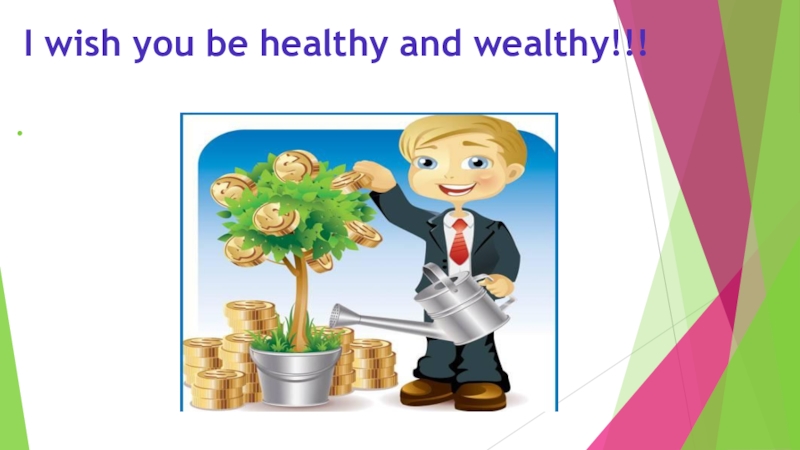 I wish you be healthy and wealthy!!!